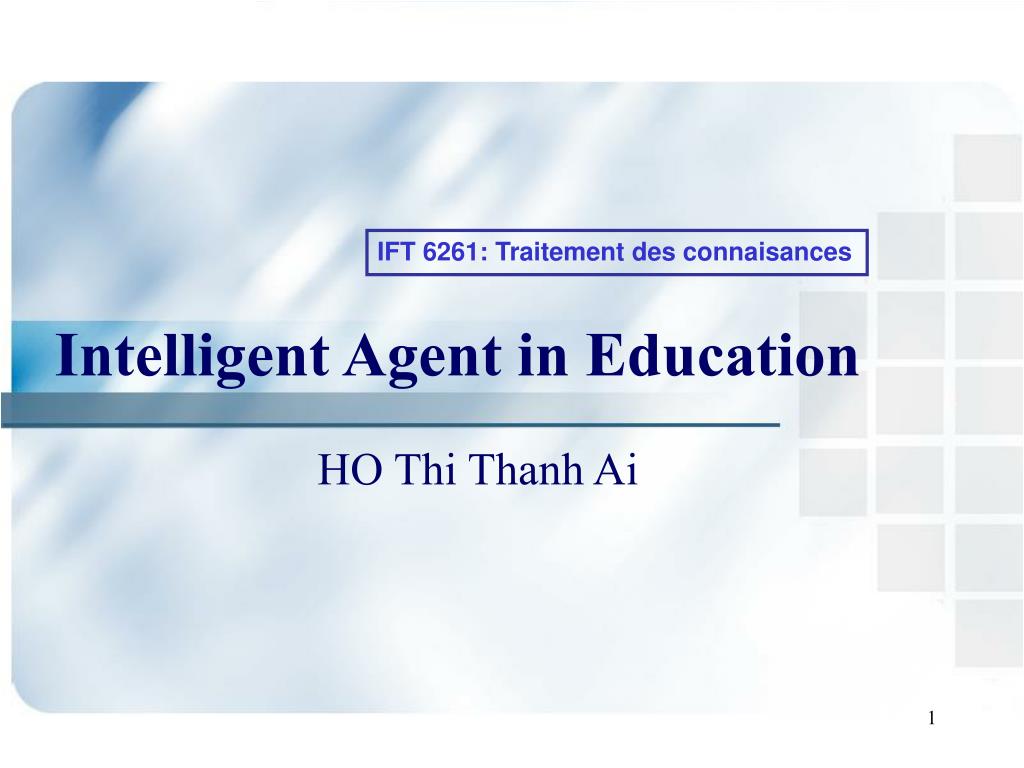 IFT 6261: Traitement des connaisances

Intelligent Agent in Education

HO Thi Thanh Ai

1